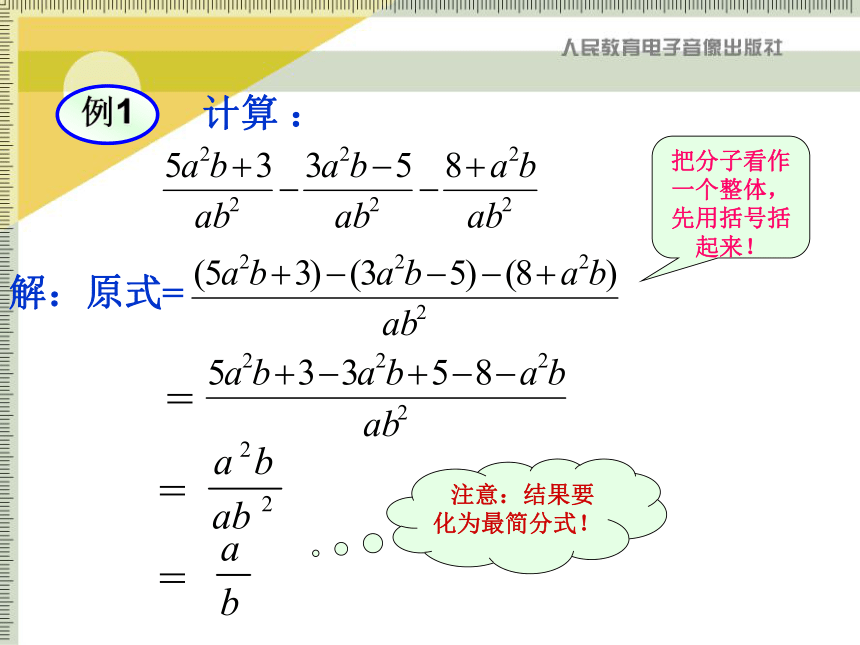 人民教育电子音像出版社

例1 计算：

$\frac{5a^2b+3}{ab^2}-\frac{3a^2b-5}{ab^2}-\frac{8+a^2b}{ab^2}$

把分子看作一个整体，先用括号括起来！

解：原式$=\frac{(5a^2b+3)-(3a^2b-5)-(8+a^2b)}{ab^2}$

$=\frac{5a^2b+3-3a^2b+5-8-a^2b}{ab^2}$

$=\frac{a^2b}{ab^2}$

$=\frac{a}{b}$

注意：结果要化为最简分式！